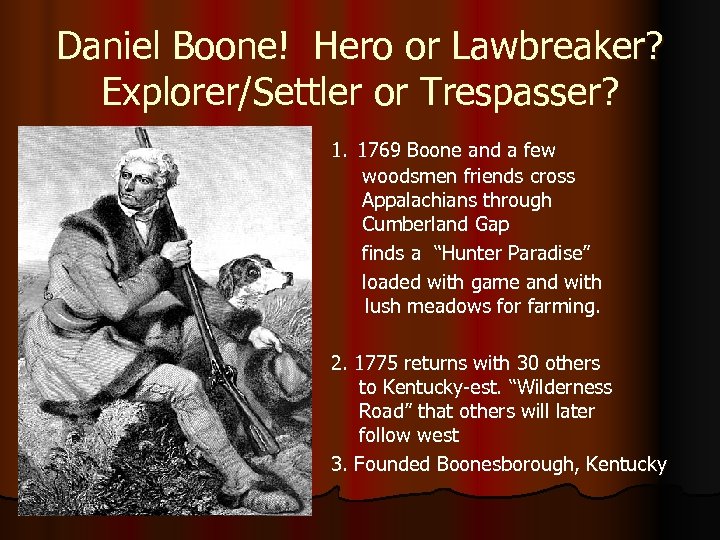 Daniel Boone! Hero or Lawbreaker? Explorer/Settler or Trespasser?

1. 1769 Boone and a few woodsmen friends cross Appalachians through Cumberland Gap

finds a "Hunter Paradise"

loaded with game and with lush meadows for farming.

2. 1775 returns with 30 others to Kentucky-est. "Wilderness Road" that others will later follow west

3. Founded Boonesborough, Kentucky